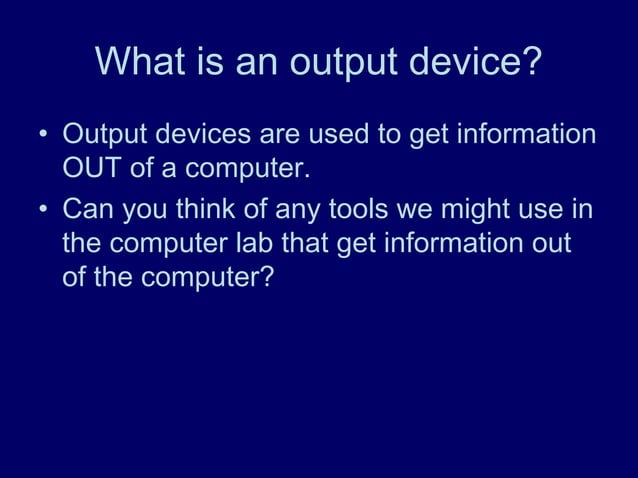 What is an output device?

• Output devices are used to get information OUT of a computer.
• Can you think of any tools we might use in the computer lab that get information out of the computer?